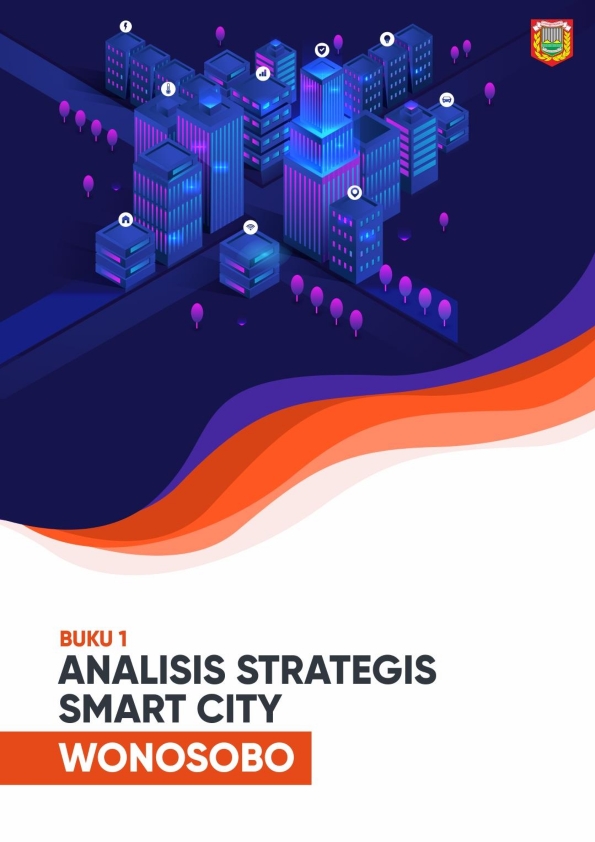 BUKU 1
ANALISIS STRATEGIS SMART CITY
WONOSOBO